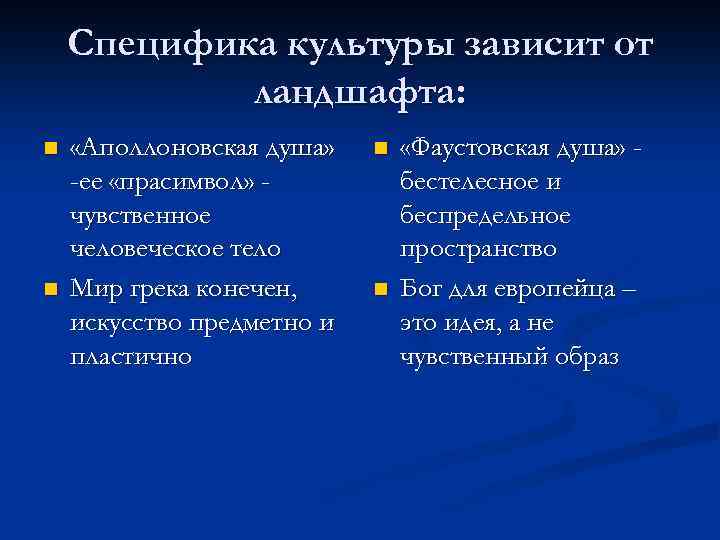 Специфика культуры зависит от ландшафта:

▪ «Аполлоновская душа» -ее «прасимвол» - чувственное человеческое тело
▪ Мир грека конечен, искусство предметно и пластично

▪ «Фаустовская душа» - бестелесное и беспредельное пространство
▪ Бог для европейца – это идея, а не чувственный образ